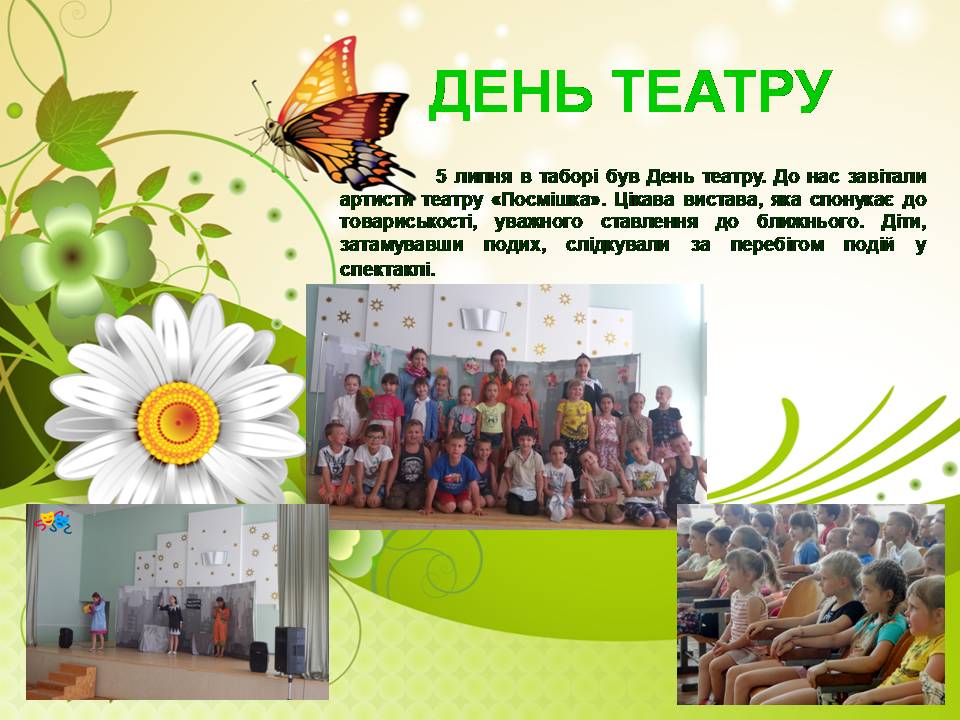 ДЕНЬ ТЕАТРУ

5 липня в таборі був День театру. До нас завітали артисти театру «Посмішка». Цікава вистава, яка спонукає до товариськості, уважного ставлення до ближнього. Діти, затамувавши подих, слідкували за перебігом подій у спектаклі.